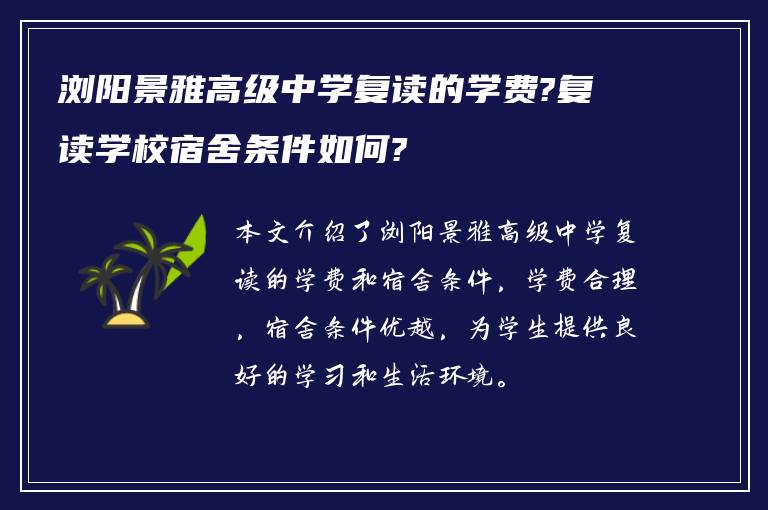 浏阳景雅高级中学复读的学费?复读学校宿舍条件如何?

本文介绍了浏阳景雅高级中学复读的学费和宿舍条件，学费合理，宿舍条件优越，为学生提供良好的学习和生活环境。